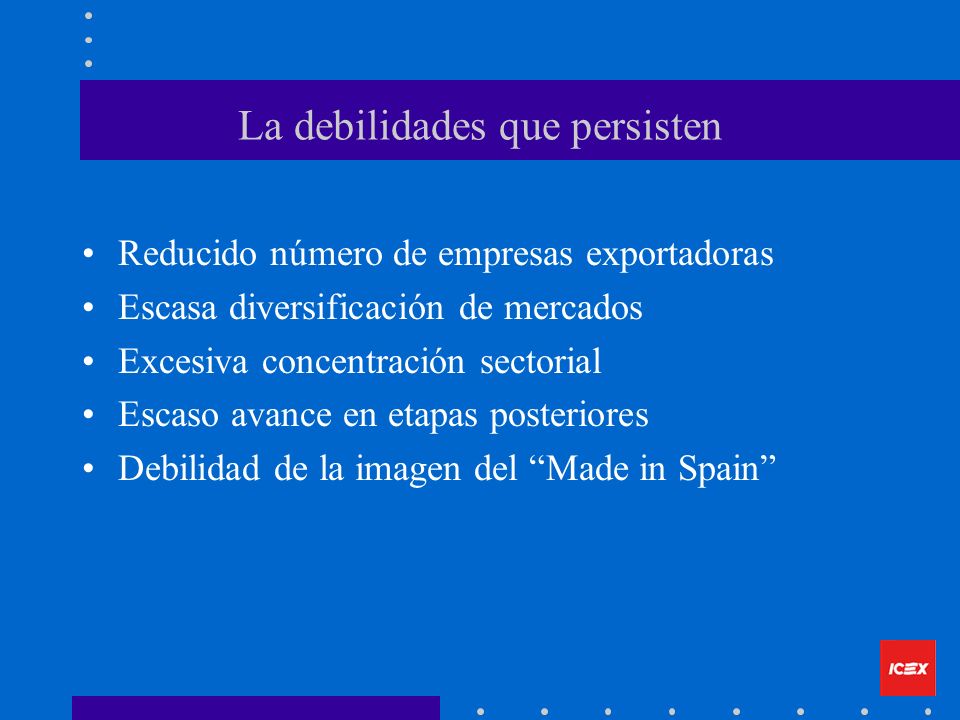 La debilidades que persisten

• Reducido número de empresas exportadoras
• Escasa diversificación de mercados
• Excesiva concentración sectorial
• Escaso avance en etapas posteriores
• Debilidad de la imagen del “Made in Spain”

ICEX